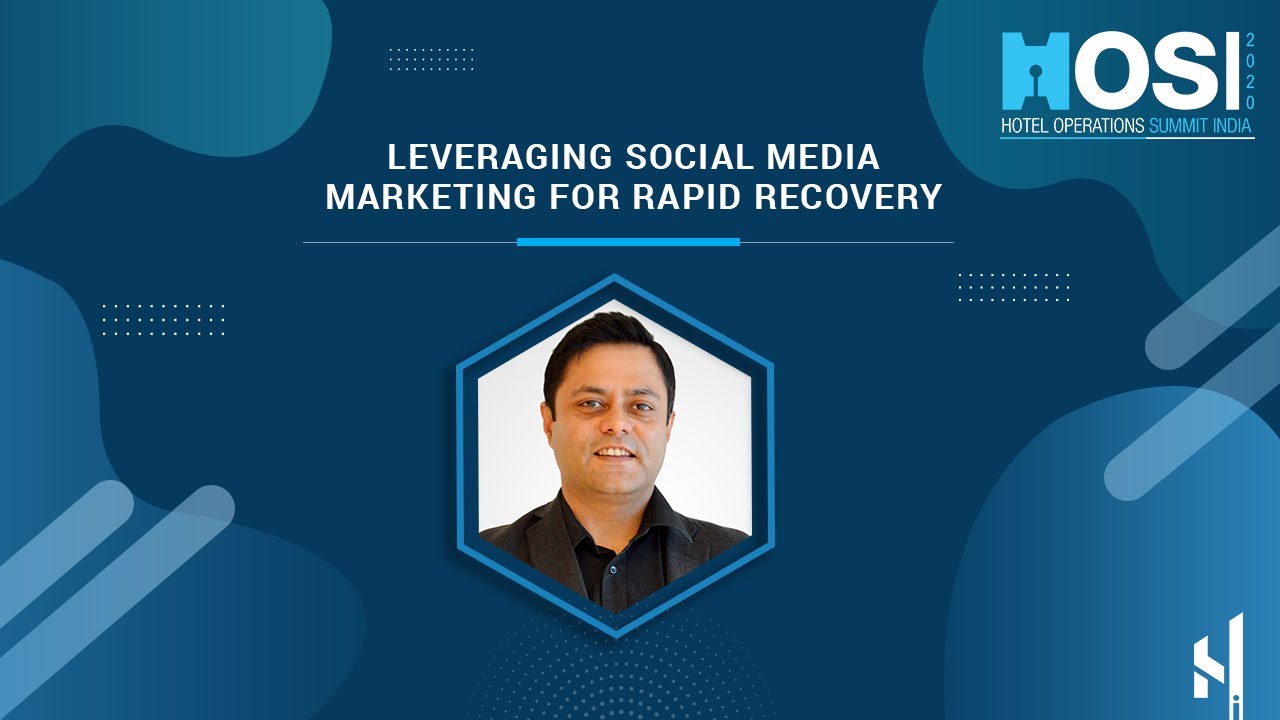 HOSI 2020
HOTEL OPERATIONS SUMMIT INDIA

LEVERAGING SOCIAL MEDIA MARKETING FOR RAPID RECOVERY